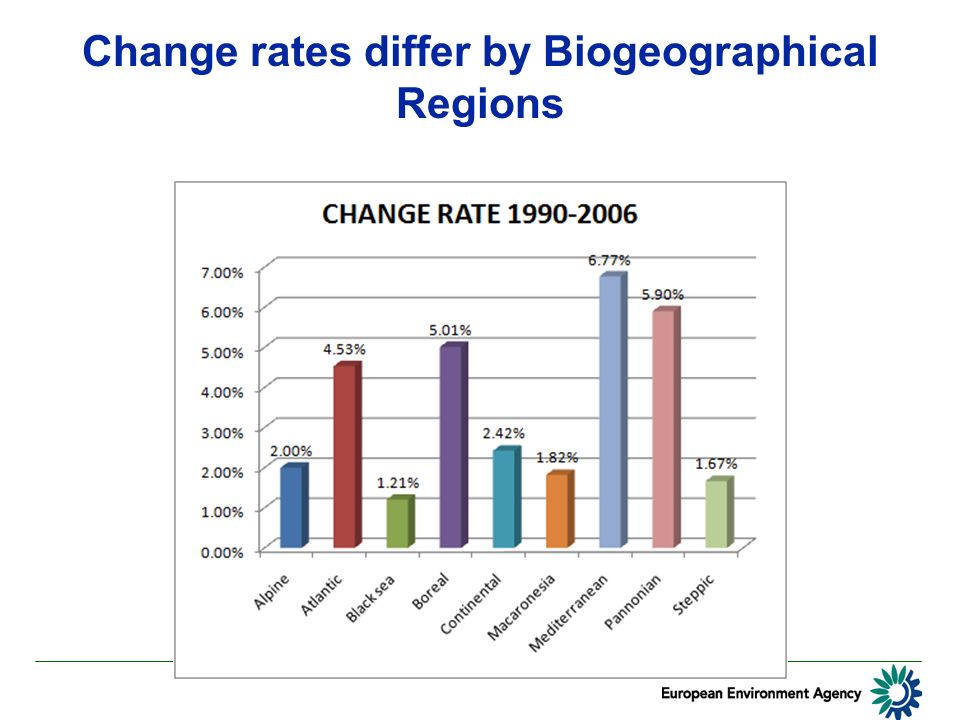 Change rates differ by Biogeographical Regions

CHANGE RATE 1990-2006

7.00%
6.00%
5.00%
4.00%
3.00%
2.00%
1.00%
0.00%

2.00%
4.53%
1.21%
5.01%
2.42%
1.82%
6.77%
5.90%
1.67%

Alpine
Atlantic
Black sea
Boreal
Continental
Macaronesia
Mediterranean
Pannonian
Steppic

European Environment Agency